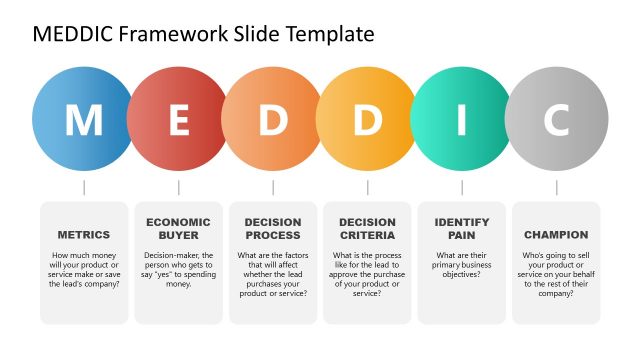 MEDDIC Framework Slide Template

M E D D I C

METRICS
How much money will your product or service make or save the lead's company?

ECONOMIC BUYER
Decision-maker, the person who gets to say "yes" to spending money.

DECISION PROCESS
What are the factors that will affect whether the lead purchases your product or service?

DECISION CRITERIA
What is the process like for the lead to approve the purchase of your product or service?

IDENTIFY PAIN
What are their primary business objectives?

CHAMPION
Who's going to sell your product or service on your behalf to the rest of their company?